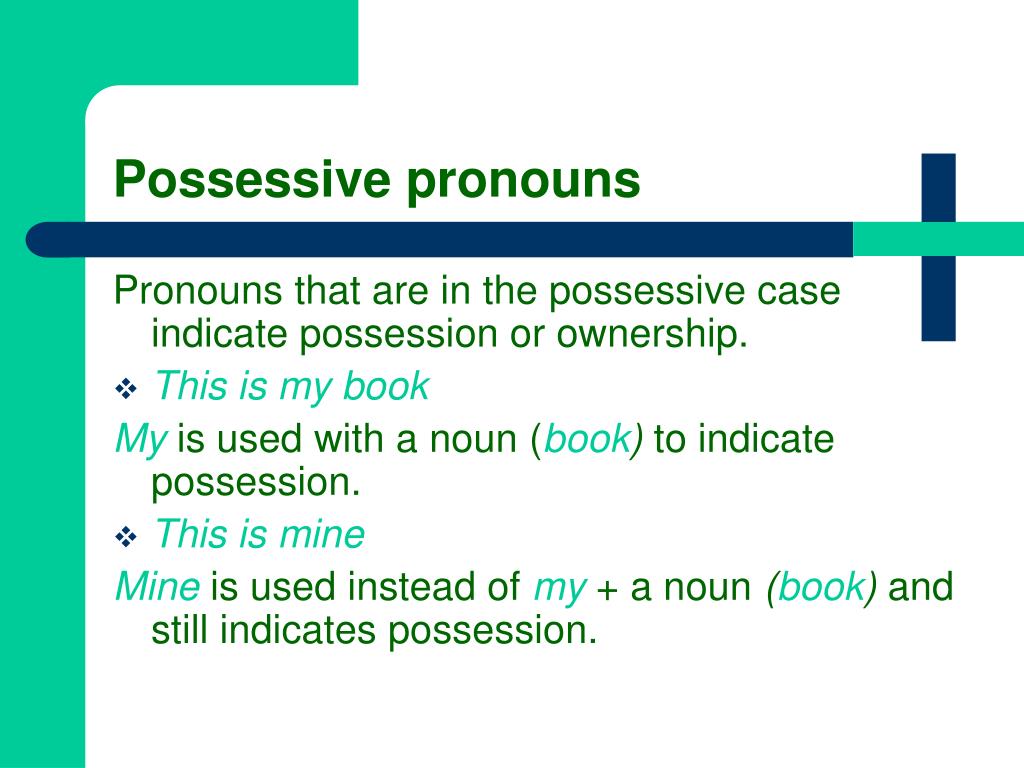 Possessive pronouns

Pronouns that are in the possessive case indicate possession or ownership.

❖ This is my book

My is used with a noun (book) to indicate possession.

❖ This is mine

Mine is used instead of my + a noun (book) and still indicates possession.